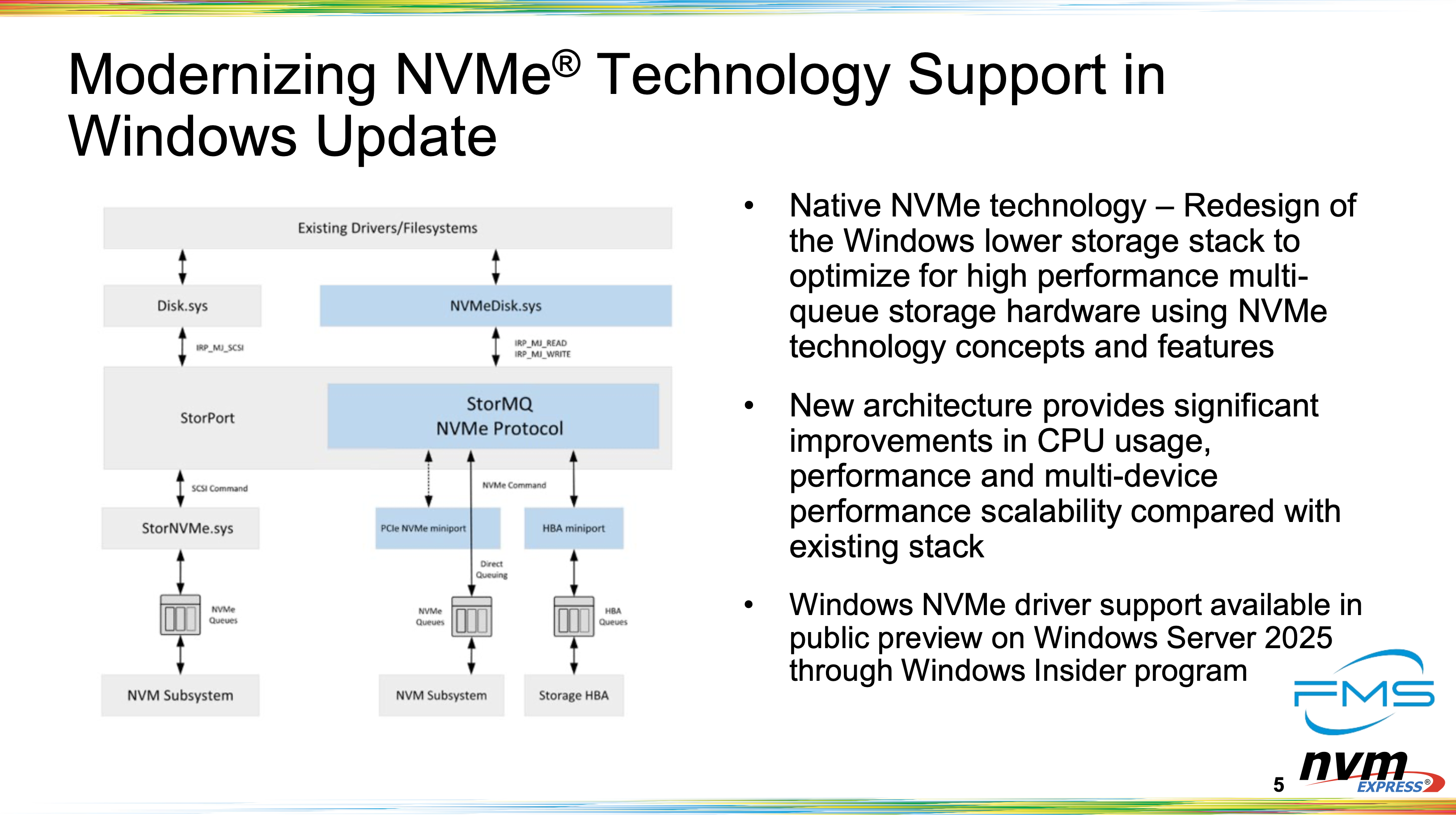 Modernizing NVMe® Technology Support in Windows Update

Existing Drivers/Filesystems

Disk.sys

NVMeDisk.sys

IRP_MJ_SCSI

IRP_MJ_READ
IRP_MJ_WRITE

StorPort

StorMQ
NVMe Protocol

SCSI Command

NVMe Command

StorNVMe.sys

PCIe NVMe miniport

HBA miniport

Direct Queuing

NVMe Queues

NVMe Queues

HBA Queues

NVM Subsystem

NVM Subsystem

Storage HBA

• Native NVMe technology – Redesign of the Windows lower storage stack to optimize for high performance multi-queue storage hardware using NVMe technology concepts and features

• New architecture provides significant improvements in CPU usage, performance and multi-device performance scalability compared with existing stack

• Windows NVMe driver support available in public preview on Windows Server 2025 through Windows Insider program

FMS

5

nvm EXPRESS®